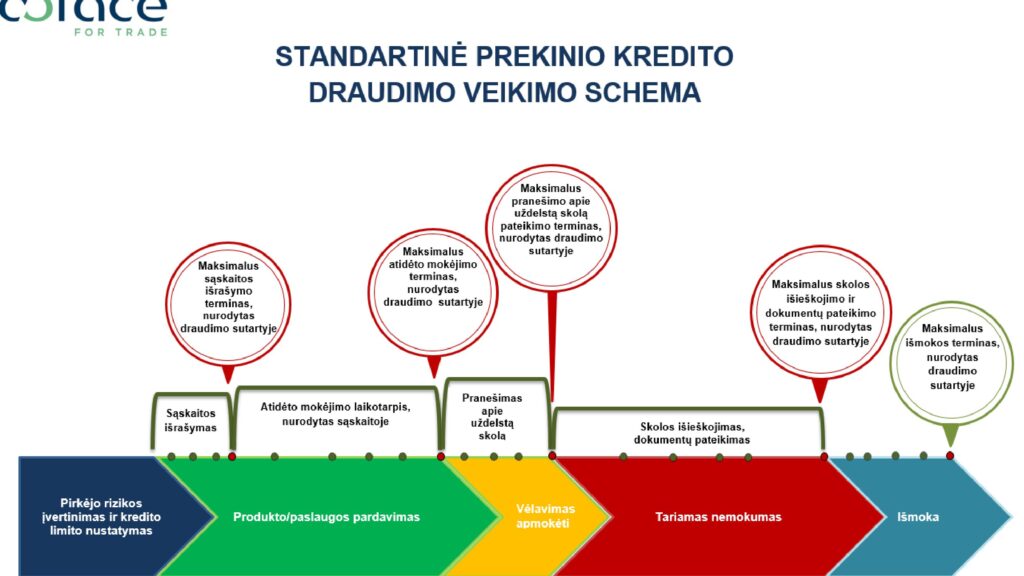 coface
FOR TRADE

STANDARTINĖ PREKINIO KREDITO DRAUDIMO VEIKIMO SCHEMA

Maksimalus sąskaitos išrašymo terminas, nurodytas draudimo sutartyje

Maksimalus atidėto mokėjimo terminas, nurodytas draudimo sutartyje

Maksimalus pranešimo apie uždelstą skolą pateikimo terminas, nurodytas draudimo sutartyje

Maksimalus skolos išieškojimo ir dokumentų pateikimo terminas, nurodytas draudimo sutartyje

Maksimalus išmokos terminas, nurodytas draudimo sutartyje

Sąskaitos išrašymas

Atidėto mokėjimo laikotarpis, nurodytas sąskaitoje

Pranešimas apie uždelstą skolą

Skolos išieškojimas, dokumentų pateikimas

Pirkėjo rizikos įvertinimas ir kredito limito nustatymas

Produkto/paslaugos pardavimas

Vėlavimas apmokėti

Tariamas nemokumas

Išmoka